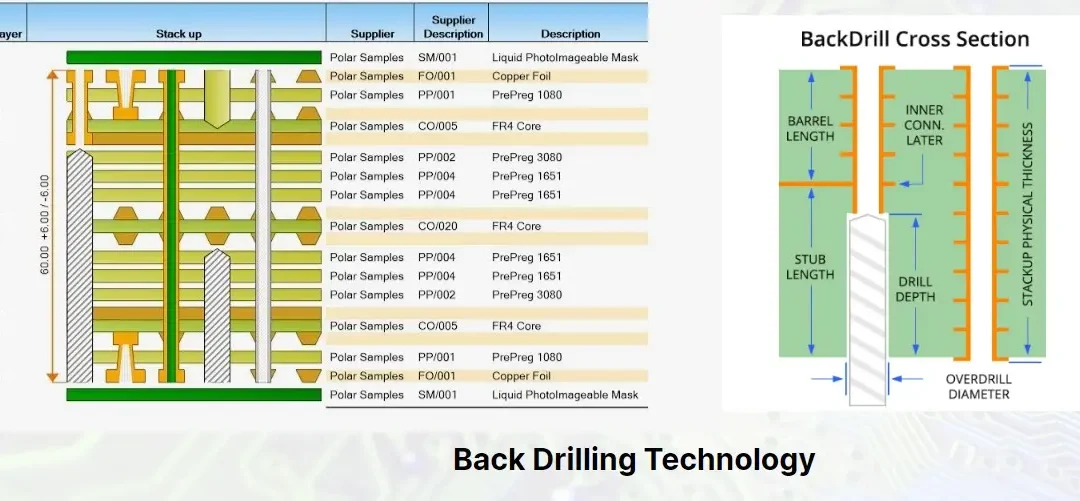 | ayer | Stack up | Supplier | Supplier Description | Description |
|---|---|---|---|---|
| | | Polar Samples | SM/001 | Liquid PhotoImageable Mask |
| | | Polar Samples | FO/001 | Copper Foil |
| | | Polar Samples | PP/001 | PrePreg 1080 |
| | | Polar Samples | CO/005 | FR4 Core |
| | | Polar Samples | PP/002 | PrePreg 3080 |
| | | Polar Samples | PP/004 | PrePreg 1651 |
| | | Polar Samples | PP/004 | PrePreg 1651 |
| | | Polar Samples | CO/020 | FR4 Core |
| | | Polar Samples | PP/004 | PrePreg 1651 |
| | | Polar Samples | PP/004 | PrePreg 1651 |
| | | Polar Samples | PP/002 | PrePreg 3080 |
| | | Polar Samples | CO/005 | FR4 Core |
| | | Polar Samples | PP/001 | PrePreg 1080 |
| | | Polar Samples | FO/001 | Copper Foil |
| | | Polar Samples | SM/001 | Liquid PhotoImageable Mask |

60.00 +6.00 / -6.00

BackDrill Cross Section

BARREL LENGTH

INNER CONN. LATER

STUB LENGTH

DRILL DEPTH

STACKUP PHYSICAL THICKNESS

OVERDRILL DIAMETER

Back Drilling Technology